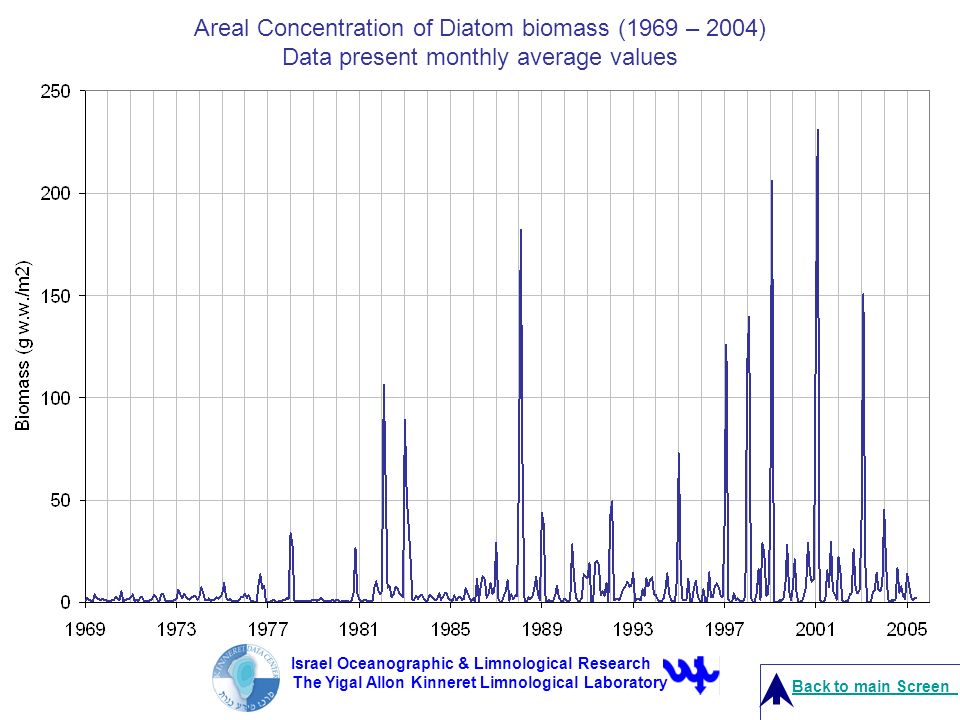 Areal Concentration of Diatom biomass (1969 – 2004)
Data present monthly average values

Biomass (g w.w./m2)

250
200
150
100
50
0

1969
1973
1977
1981
1985
1989
1993
1997
2001
2005

KINNERET DATA CENTER

Israel Oceanographic & Limnological Research
The Yigal Allon Kinneret Limnological Laboratory

Back to main Screen